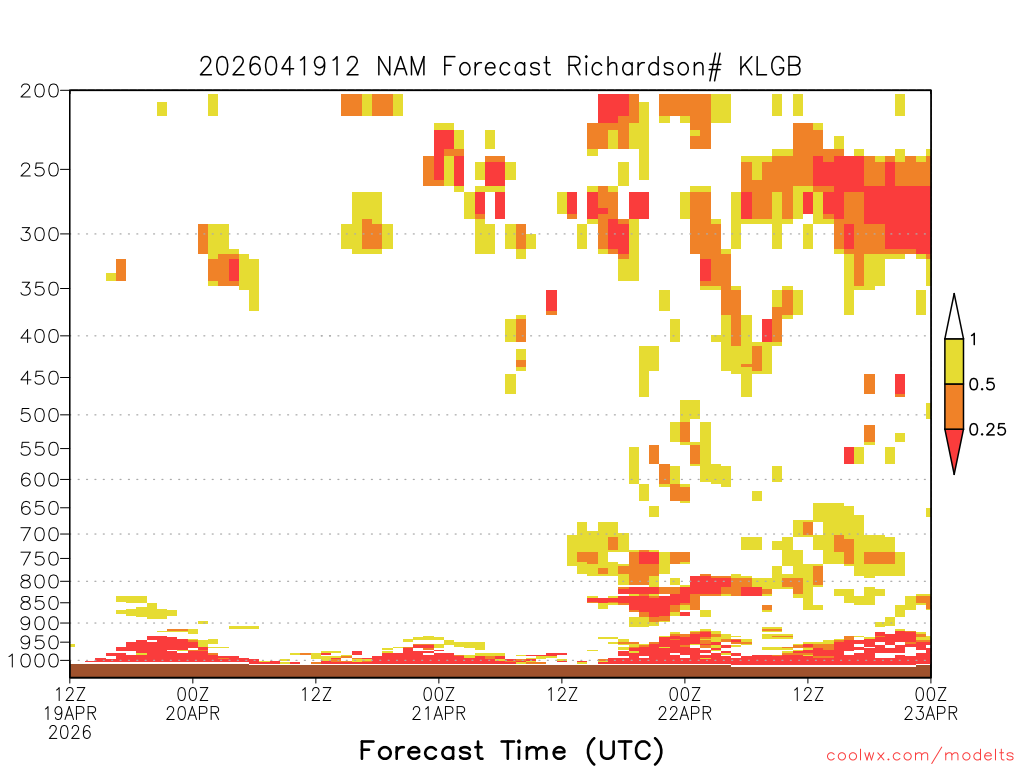 2026041912 NAM Forecast Richardson# KLGB

200
250
300
350
400
450
500
550
600
650
700
750
800
850
900
950
1000

1
0.5
0.25

12Z
19APR
2026
00Z
20APR
12Z
00Z
21APR
12Z
00Z
22APR
12Z
00Z
23APR

Forecast Time (UTC)

coolwx.com/modelts